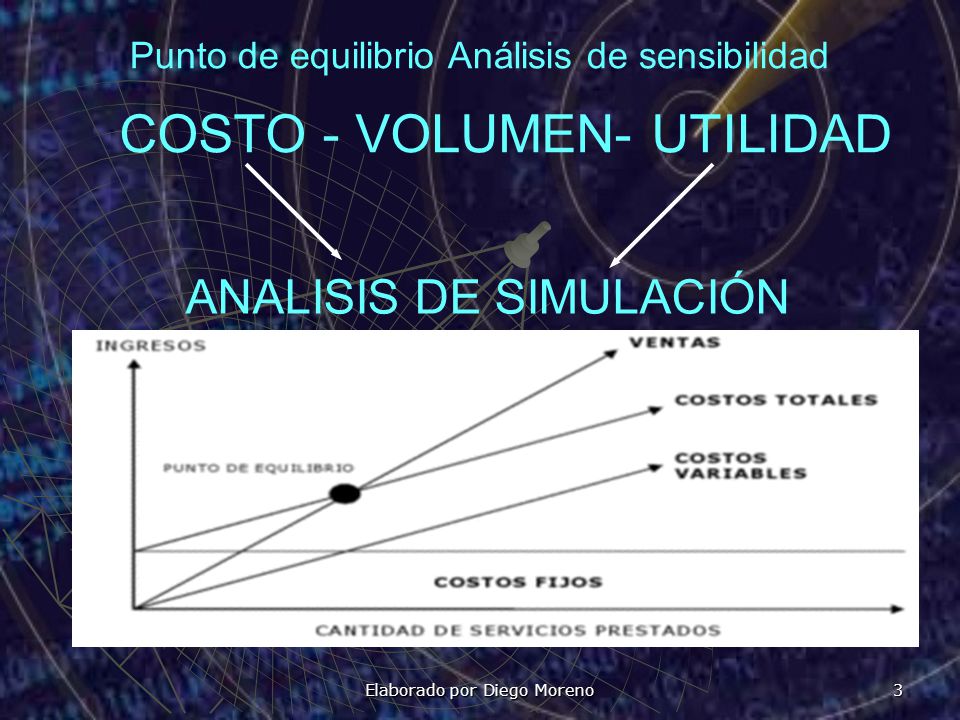 Punto de equilibrio Análisis de sensibilidad

COSTO - VOLUMEN- UTILIDAD

ANALISIS DE SIMULACIÓN

INGRESOS

VENTAS

COSTOS TOTALES

PUNTO DE EQUILIBRIO

COSTOS VARIABLES

COSTOS FIJOS

CANTIDAD DE SERVICIOS PRESTADOS

Elaborado por Diego Moreno

3